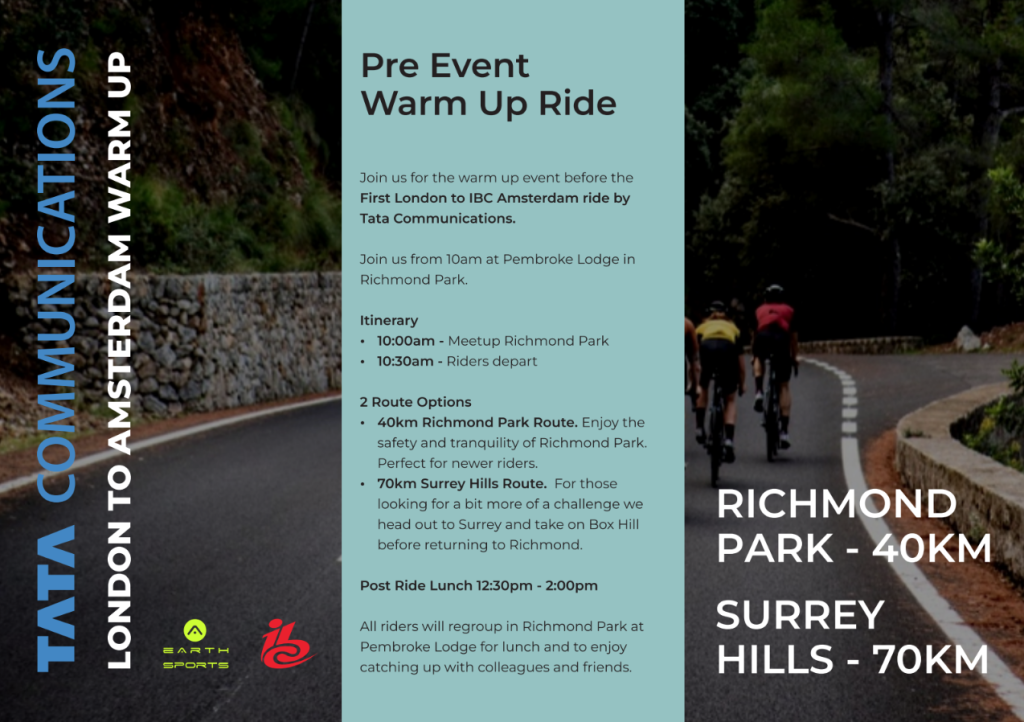 TATA COMMUNICATIONS

LONDON TO AMSTERDAM WARM UP

EARTH SPORTS

Pre Event Warm Up Ride

Join us for the warm up event before the First London to IBC Amsterdam ride by Tata Communications.

Join us from 10am at Pembroke Lodge in Richmond Park.

Itinerary
• 10:00am - Meetup Richmond Park
• 10:30am - Riders depart

2 Route Options
• 40km Richmond Park Route. Enjoy the safety and tranquility of Richmond Park. Perfect for newer riders.
• 70km Surrey Hills Route. For those looking for a bit more of a challenge we head out to Surrey and take on Box Hill before returning to Richmond.

Post Ride Lunch 12:30pm - 2:00pm

All riders will regroup in Richmond Park at Pembroke Lodge for lunch and to enjoy catching up with colleagues and friends.

RICHMOND PARK - 40KM

SURREY HILLS - 70KM